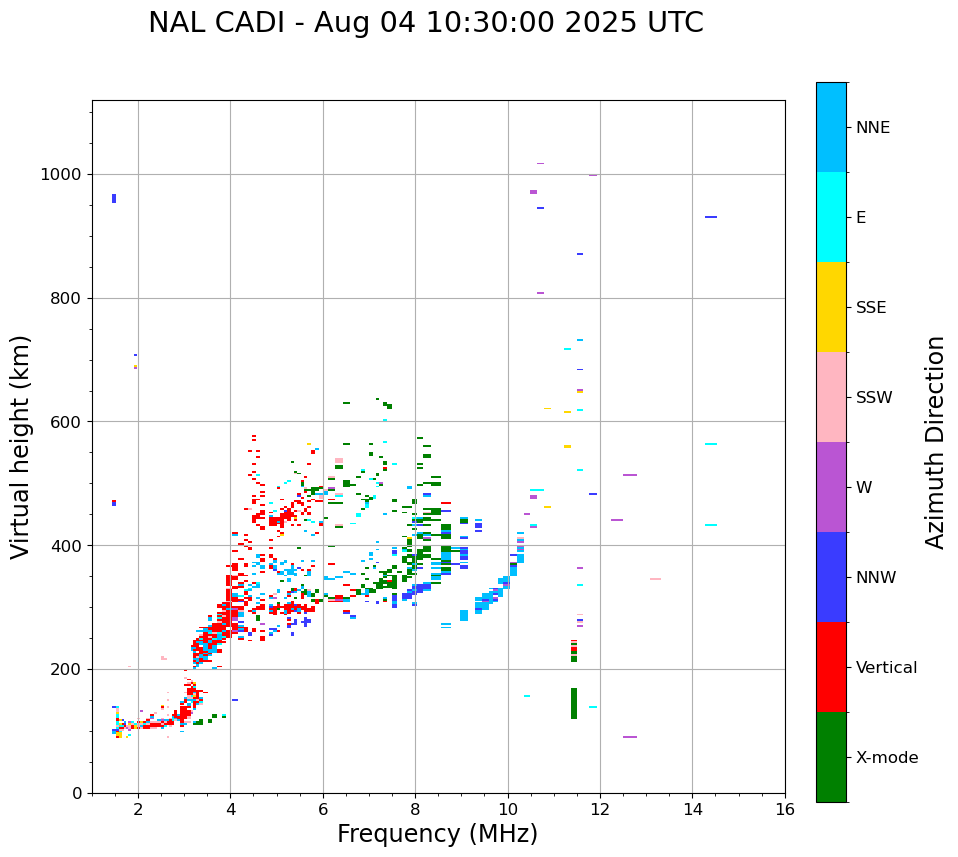 NAL CADI - Aug 04 10:30:00 2025 UTC

Virtual height (km)

1000
800
600
400
200
0

2
4
6
8
10
12
14
16

Frequency (MHz)

NNE
E
SSE
SSW
W
NNW
Vertical
X-mode

Azimuth Direction